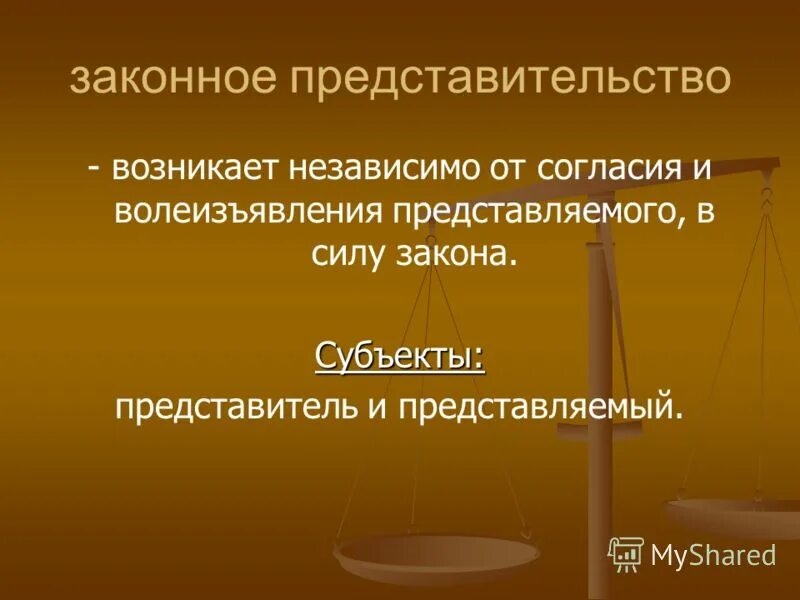 законное представительство

- возникает независимо от согласия и волеизъявления представляемого, в силу закона.

Субъекты:

представитель и представляемый.

MyShared